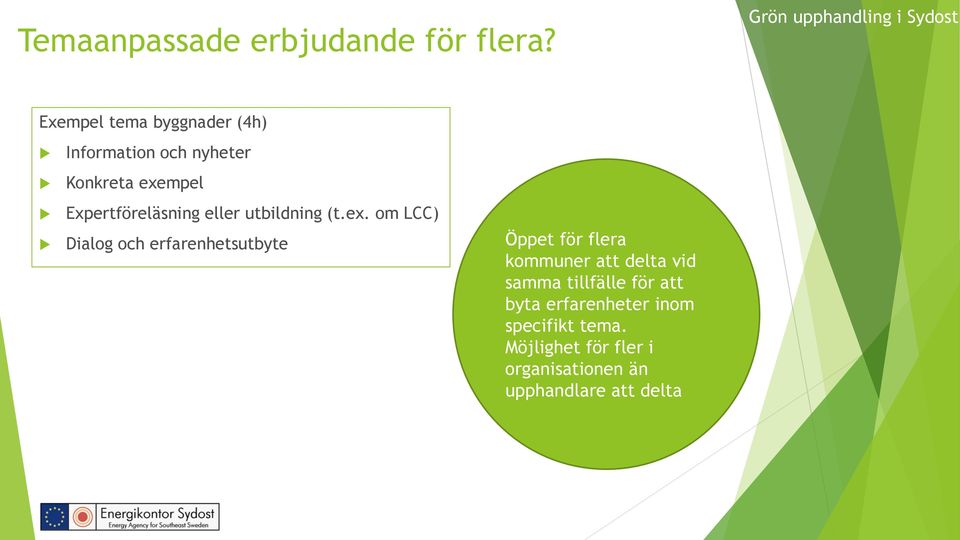 Grön upphandling i Sydost

Temaanpassade erbjudande för flera?

Exempel tema byggnader (4h)

Information och nyheter

Konkreta exempel

Expertföreläsning eller utbildning (t.ex. om LCC)

Dialog och erfarenhetsutbyte

Öppet för flera kommuner att delta vid samma tillfälle för att byta erfarenheter inom specifikt tema. Möjlighet för fler i organisationen än upphandlare att delta

Energikontor Sydost
Energy Agency for Southeast Sweden